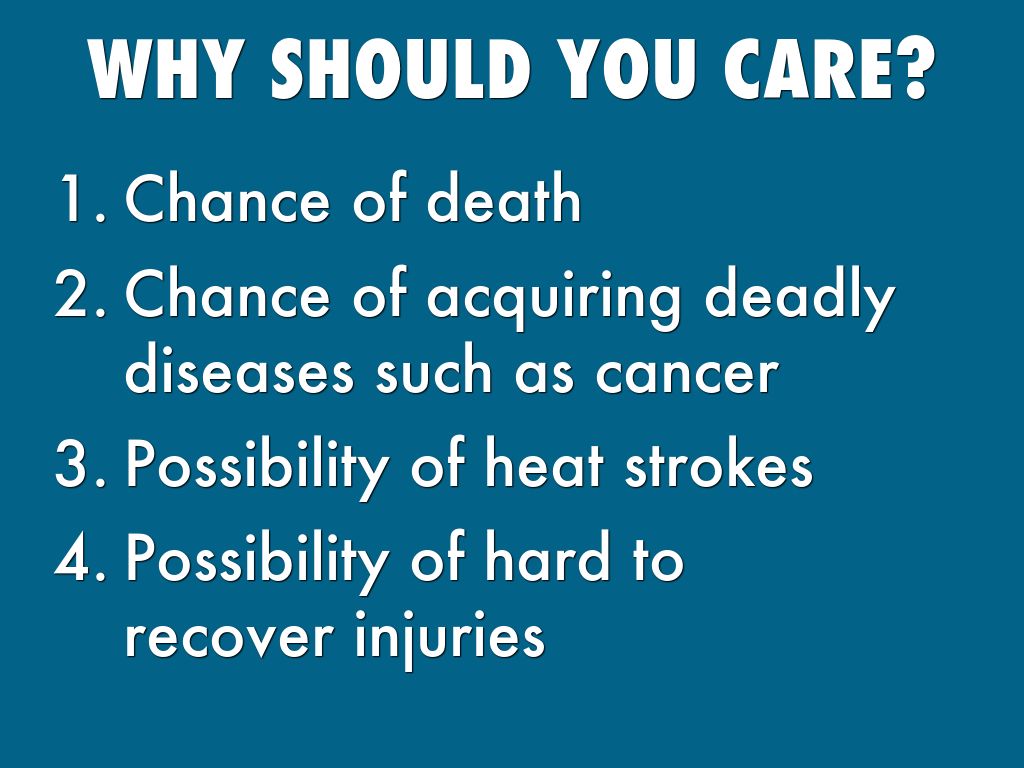 WHY SHOULD YOU CARE?

1. Chance of death
2. Chance of acquiring deadly diseases such as cancer
3. Possibility of heat strokes
4. Possibility of hard to recover injuries